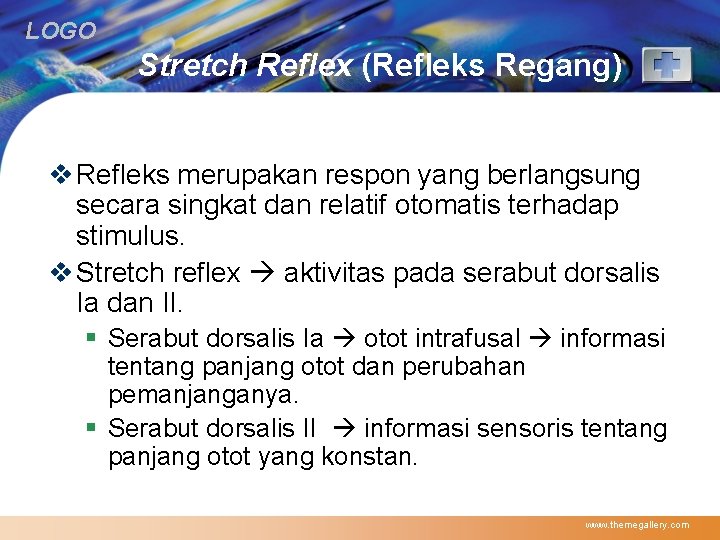 LOGO

Stretch Reflex (Refleks Regang)

❖ Refleks merupakan respon yang berlangsung secara singkat dan relatif otomatis terhadap stimulus.

❖ Stretch reflex → aktivitas pada serabut dorsalis Ia dan II.

▪ Serabut dorsalis Ia → otot intrafusal → informasi tentang panjang otot dan perubahan pemanjanganya.

▪ Serabut dorsalis II → informasi sensoris tentang panjang otot yang konstan.

www.themegallery.com